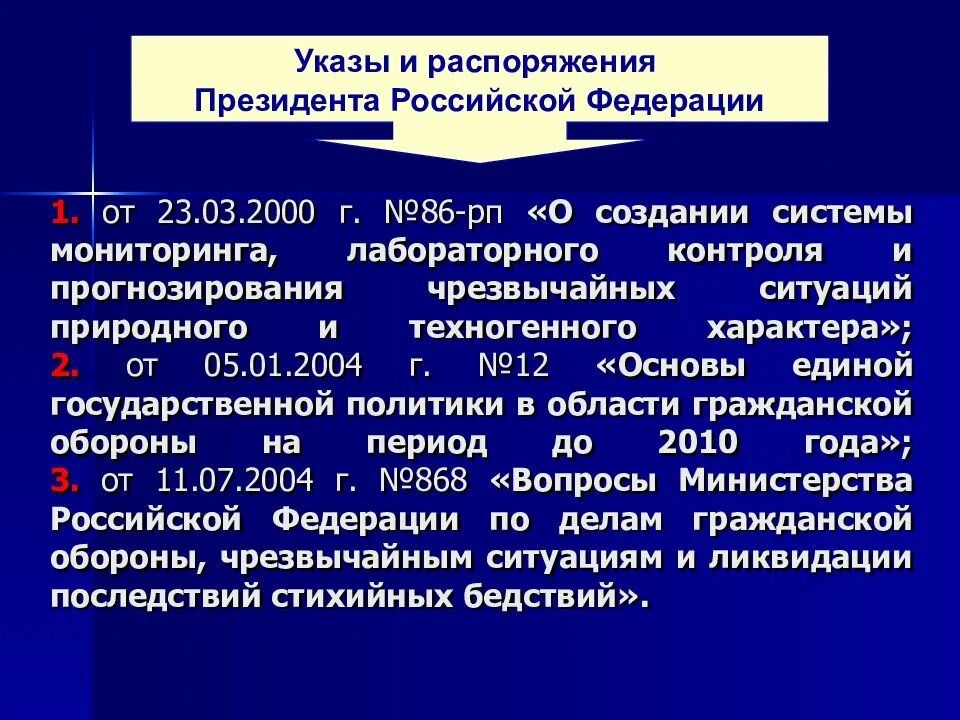 Указы и распоряжения
Президента Российской Федерации

1. от 23.03.2000 г. №86-рп «О создании системы мониторинга, лабораторного контроля и прогнозирования чрезвычайных ситуаций природного и техногенного характера»;
2. от 05.01.2004 г. №12 «Основы единой государственной политики в области гражданской обороны на период до 2010 года»;
3. от 11.07.2004 г. №868 «Вопросы Министерства Российской Федерации по делам гражданской обороны, чрезвычайным ситуациям и ликвидации последствий стихийных бедствий».